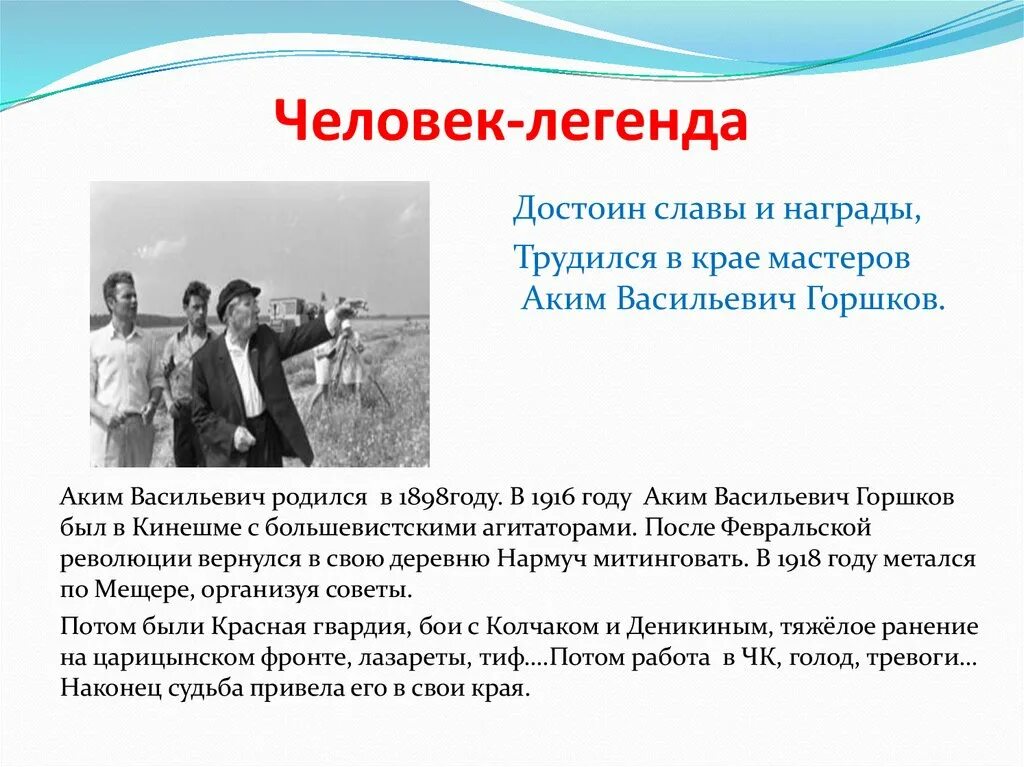 Человек-легенда

Достоин славы и награды,

Трудился в крае мастеров
Аким Васильевич Горшков.

Аким Васильевич родился в 1898году. В 1916 году Аким Васильевич Горшков был в Кинешме с большевистскими агитаторами. После Февральской революции вернулся в свою деревню Нармуч митинговать. В 1918 году метался по Мещере, организуя советы.

Потом были Красная гвардия, бои с Колчаком и Деникиным, тяжёлое ранение на царицынском фронте, лазареты, тиф....Потом работа в ЧК, голод, тревоги... Наконец судьба привела его в свои края.